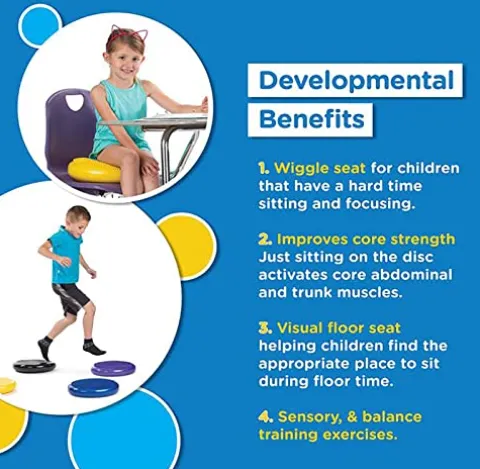 Developmental Benefits

1. Wiggle seat for children that have a hard time sitting and focusing.

2. Improves core strength Just sitting on the disc activates core abdominal and trunk muscles.

3. Visual floor seat helping children find the appropriate place to sit during floor time.

4. Sensory, & balance training exercises.